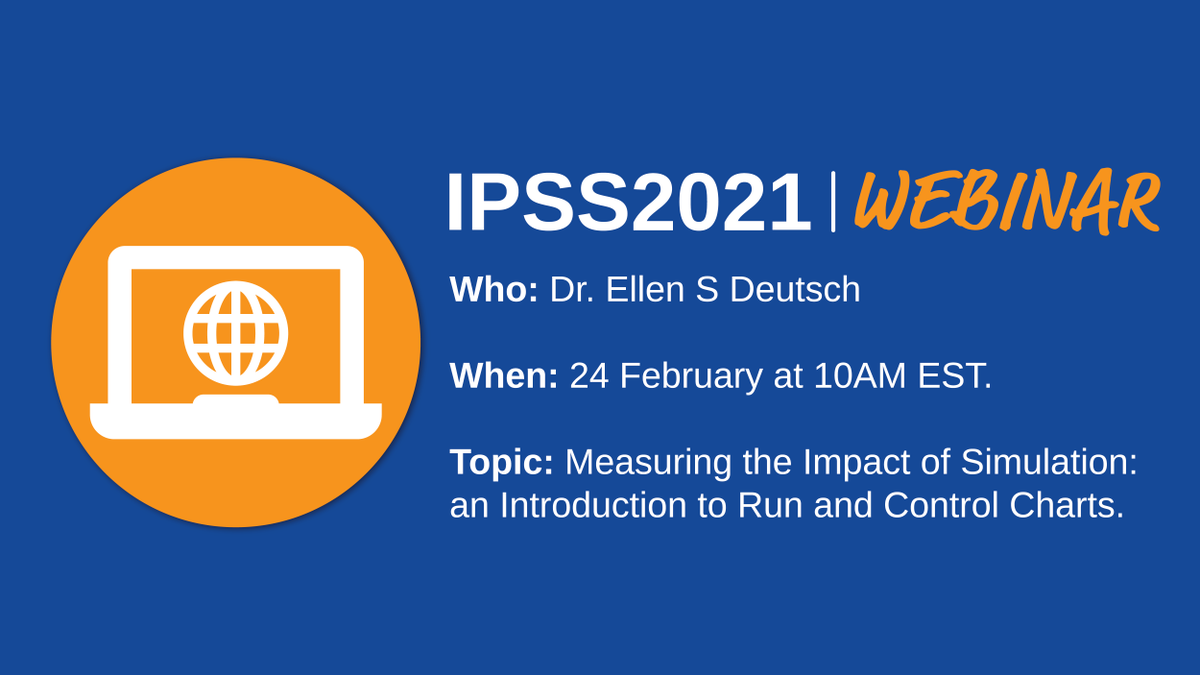 IPSS2021 | WEBINAR

Who: Dr. Ellen S Deutsch

When: 24 February at 10AM EST.

Topic: Measuring the Impact of Simulation: an Introduction to Run and Control Charts.